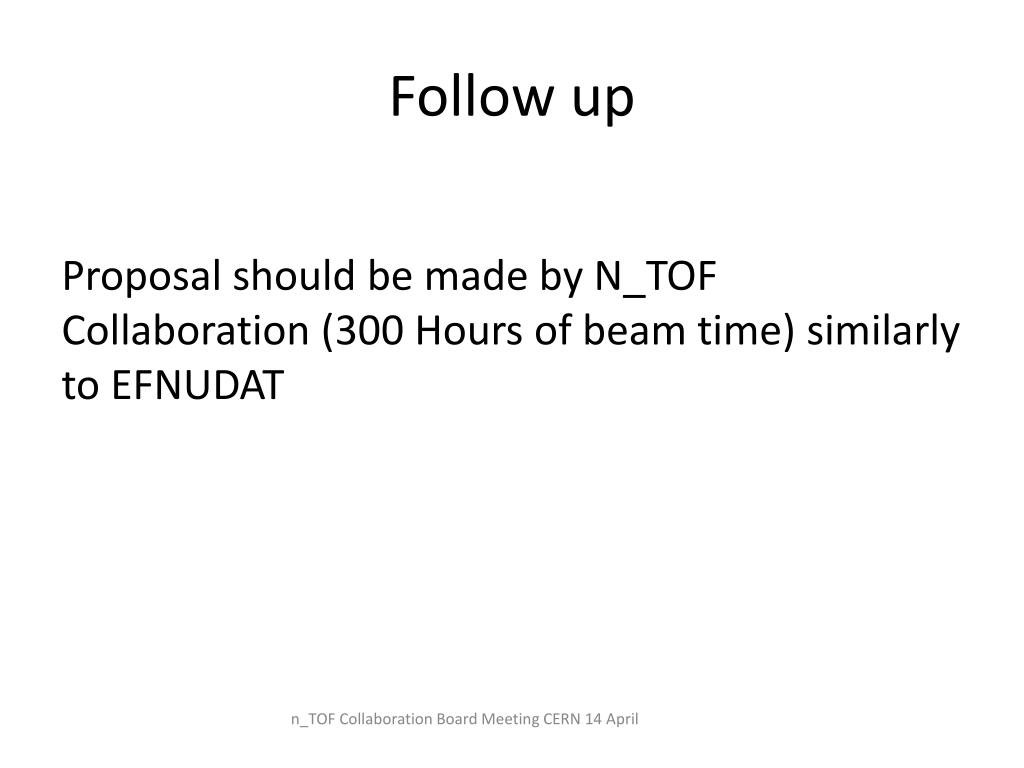 Follow up

Proposal should be made by N_TOF Collaboration (300 Hours of beam time) similarly to EFNUDAT

n_TOF Collaboration Board Meeting CERN 14 April